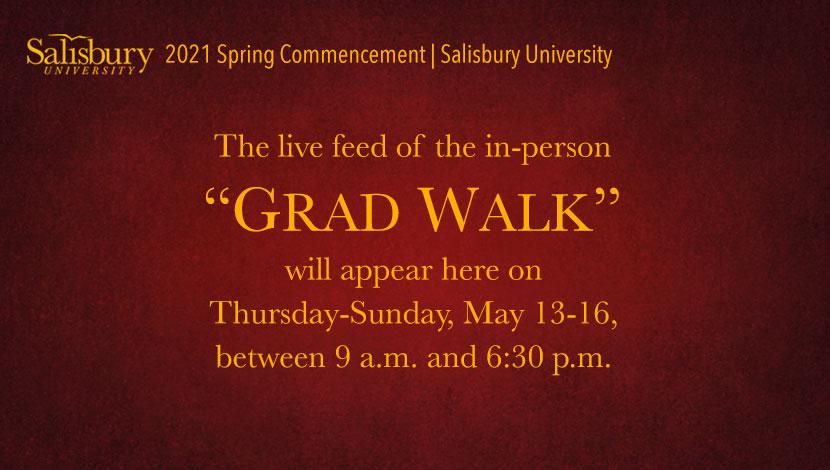 Salisbury UNIVERSITY 2021 Spring Commencement | Salisbury University

The live feed of the in-person

“GRAD WALK”

will appear here on Thursday-Sunday, May 13-16, between 9 a.m. and 6:30 p.m.